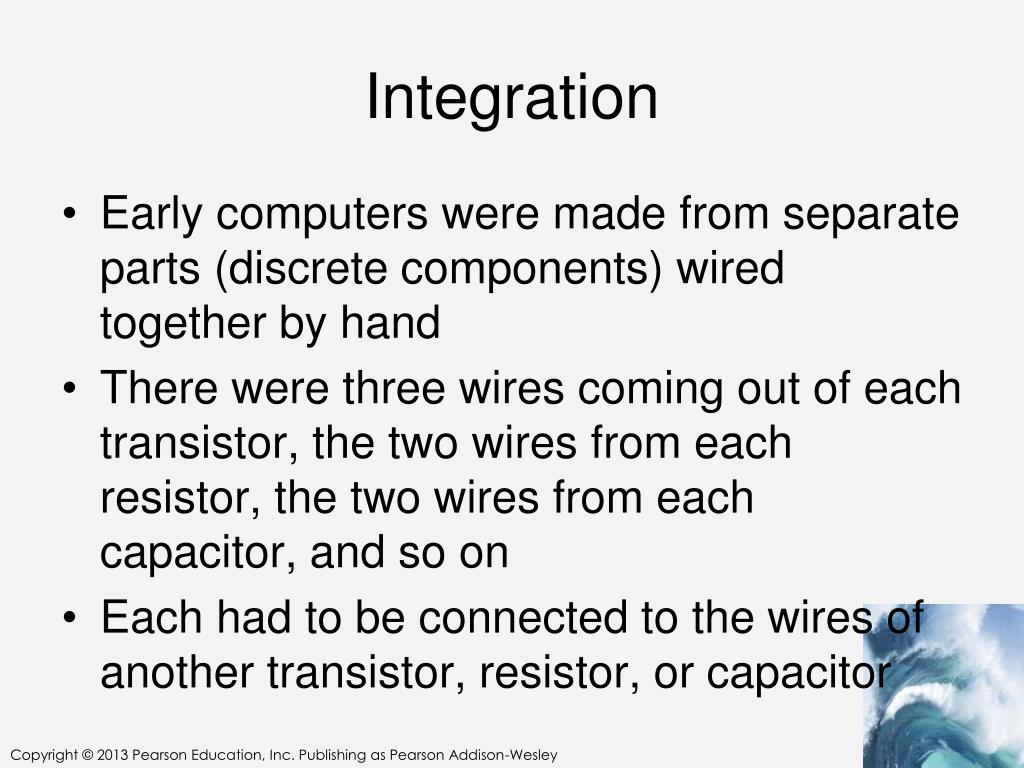 Integration

• Early computers were made from separate parts (discrete components) wired together by hand
• There were three wires coming out of each transistor, the two wires from each resistor, the two wires from each capacitor, and so on
• Each had to be connected to the wires of another transistor, resistor, or capacitor

Copyright © 2013 Pearson Education, Inc. Publishing as Pearson Addison-Wesley